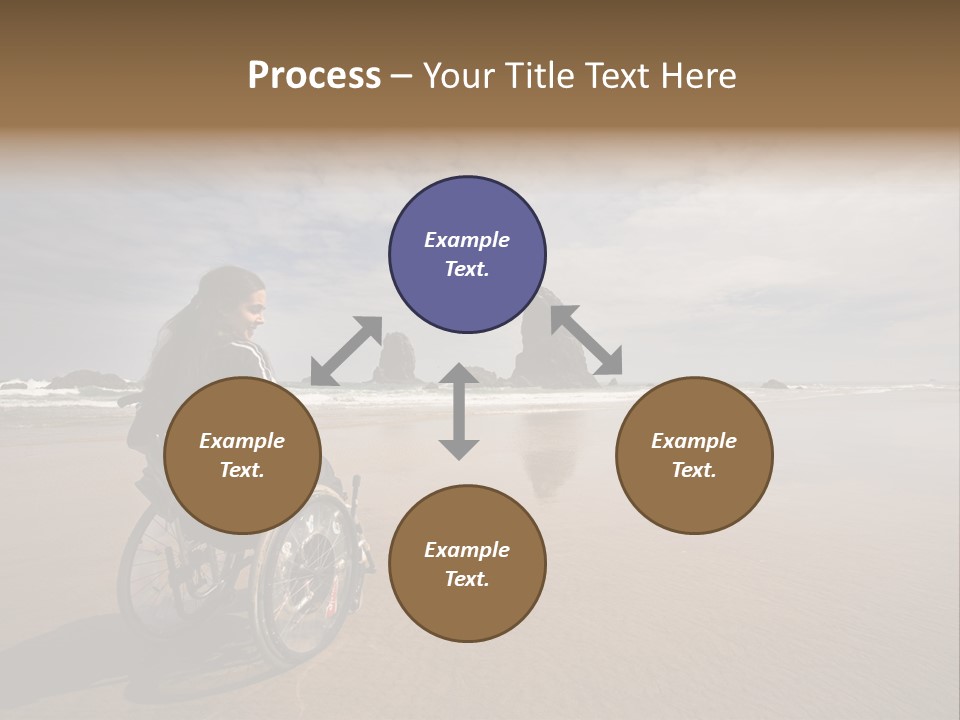 Process – Your Title Text Here

Example Text.

Example Text.

Example Text.

Example Text.